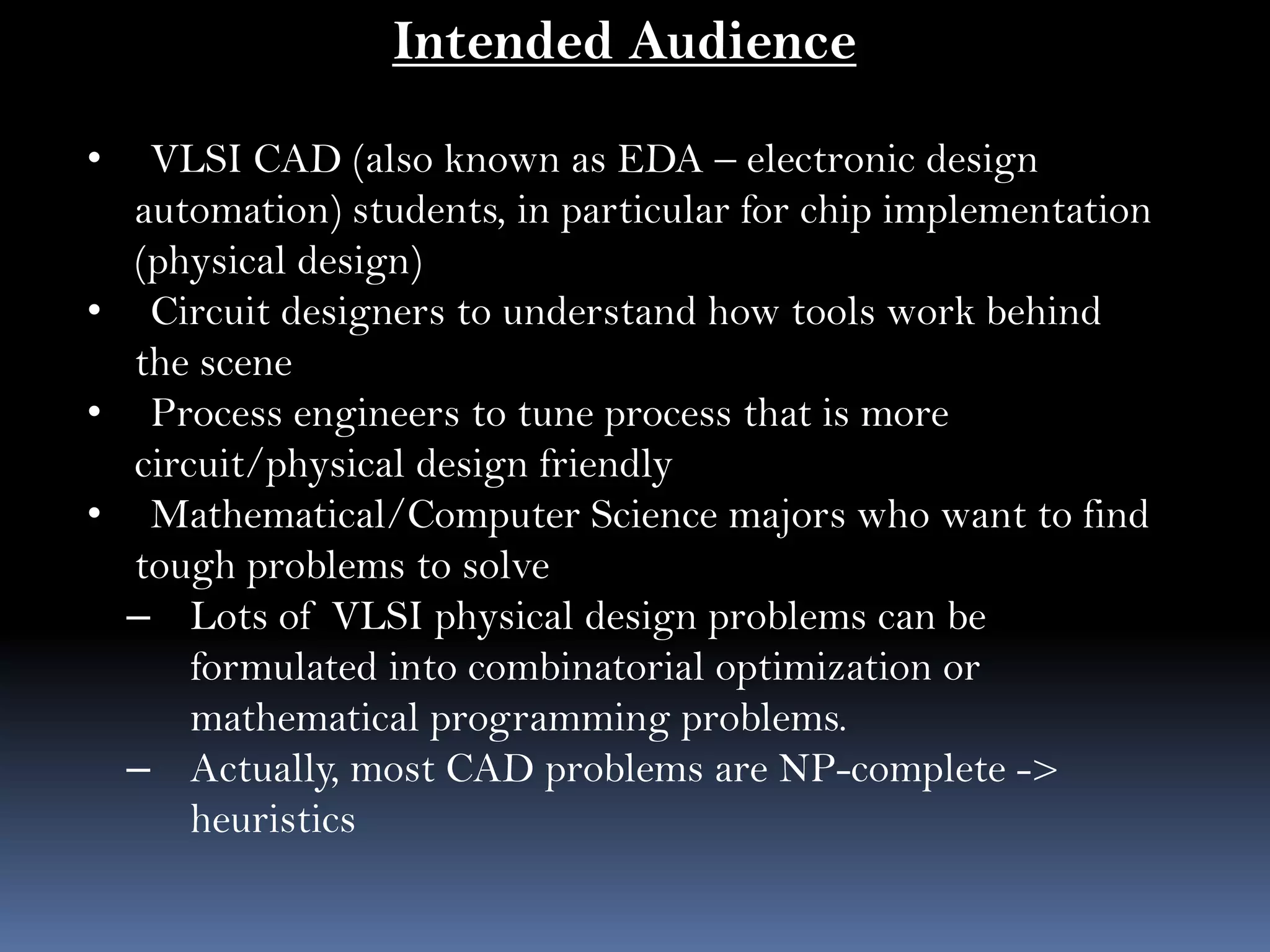 Intended Audience

• VLSI CAD (also known as EDA – electronic design automation) students, in particular for chip implementation (physical design)
• Circuit designers to understand how tools work behind the scene
• Process engineers to tune process that is more circuit/physical design friendly
• Mathematical/Computer Science majors who want to find tough problems to solve
– Lots of VLSI physical design problems can be formulated into combinatorial optimization or mathematical programming problems.
– Actually, most CAD problems are NP-complete -> heuristics